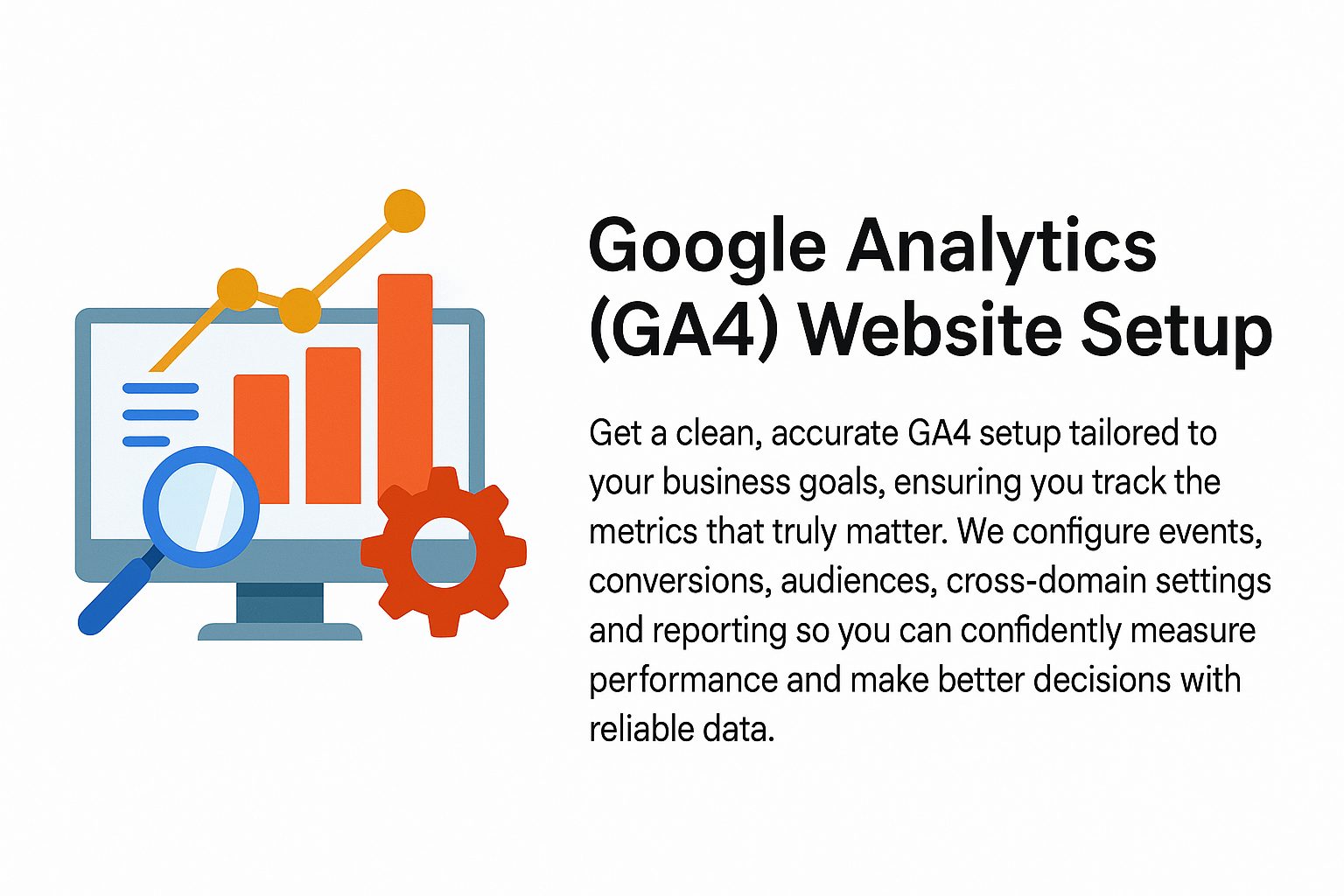 Google Analytics (GA4) Website Setup

Get a clean, accurate GA4 setup tailored to your business goals, ensuring you track the metrics that truly matter. We configure events, conversions, audiences, cross-domain settings and reporting so you can confidently measure performance and make better decisions with reliable data.